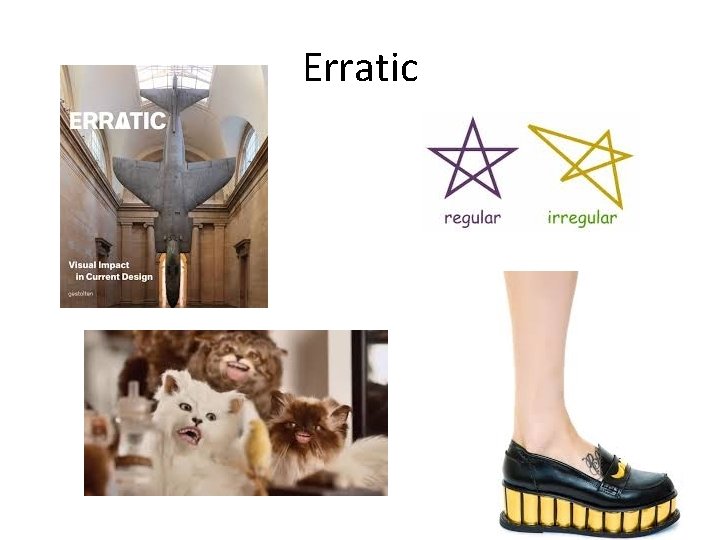 Erratic

ERRATIC

Visual Impact in Current Design

gestalten

regular

irregular